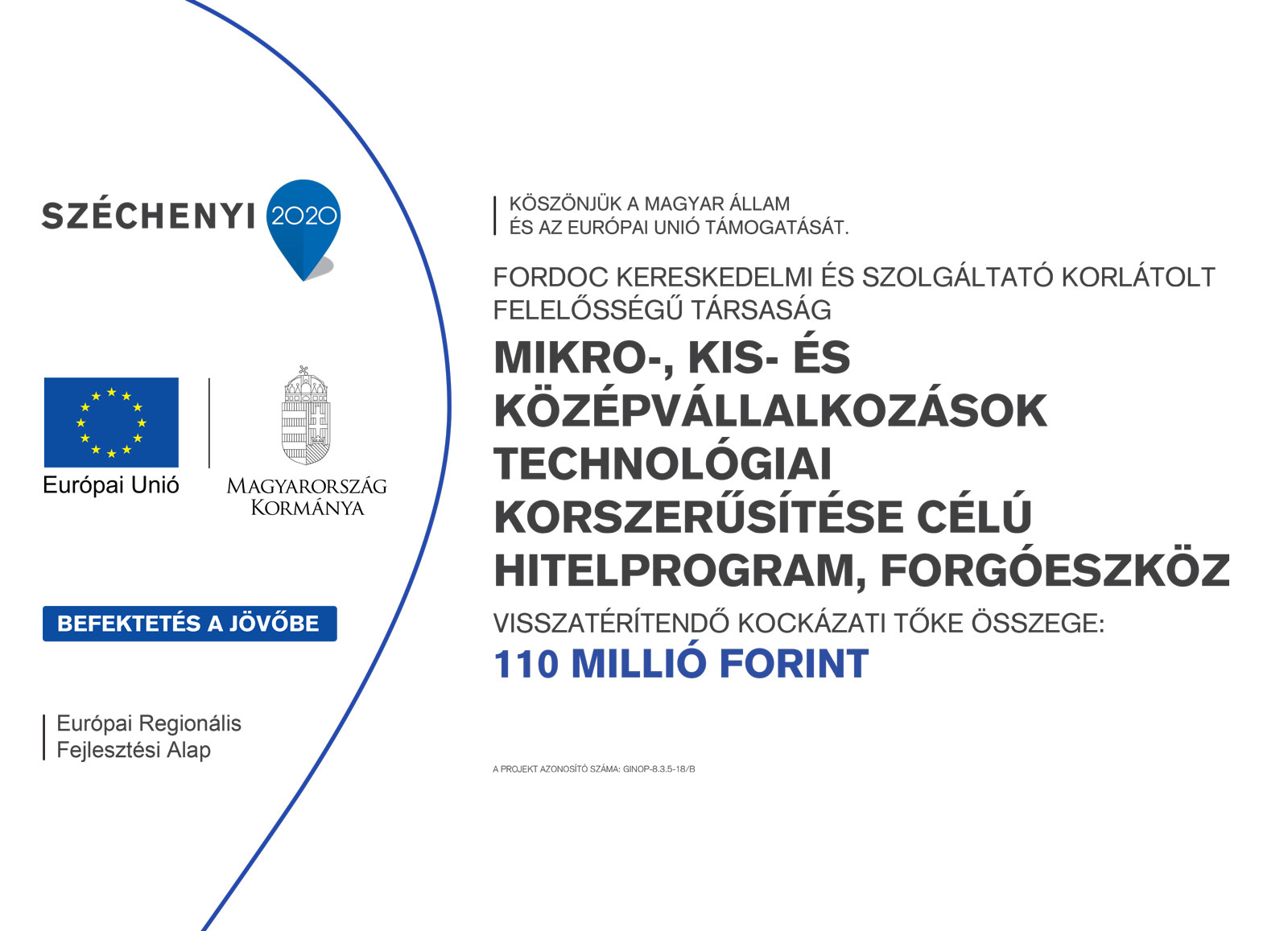 SZÉCHENYI 2020

Európai Unió

MAGYARORSZÁG KORMÁNYA

BEFEKTETÉS A JÖVŐBE

Európai Regionális Fejlesztési Alap

KÖSZÖNJÜK A MAGYAR ÁLLAM ÉS AZ EURÓPAI UNIÓ TÁMOGATÁSÁT.

FORDOC KERESKEDELMI ÉS SZOLGÁLTATÓ KORLÁTOLT FELELŐSSÉGŰ TÁRSASÁG

MIKRO-, KIS- ÉS KÖZÉPVÁLLALKOZÁSOK TECHNOLÓGIAI KORSZERŰSÍTÉSE CÉLÚ HITELPROGRAM, FORGÓESZKÖZ

VISSZATÉRÍTENDŐ KOCKÁZATI TŐKE ÖSSZEGE:

110 MILLIÓ FORINT

A PROJEKT AZONOSÍTÓ SZÁMA: GINOP-8.3.5-18/B